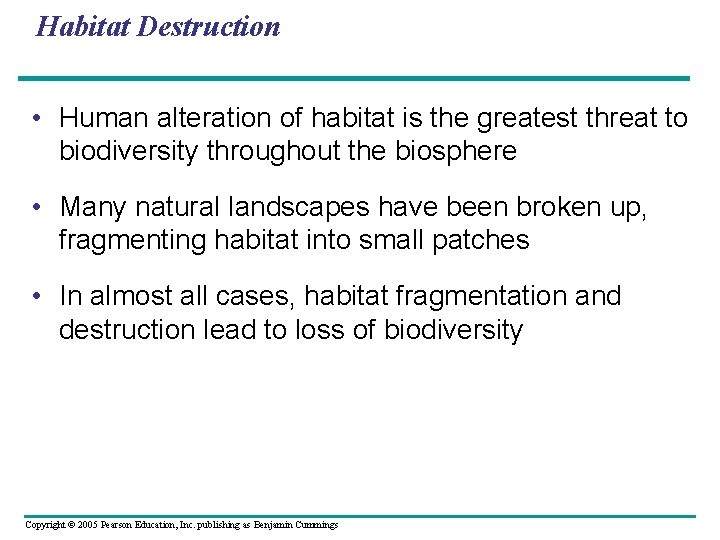 Habitat Destruction

• Human alteration of habitat is the greatest threat to biodiversity throughout the biosphere

• Many natural landscapes have been broken up, fragmenting habitat into small patches

• In almost all cases, habitat fragmentation and destruction lead to loss of biodiversity

Copyright © 2005 Pearson Education, Inc. publishing as Benjamin Cummings